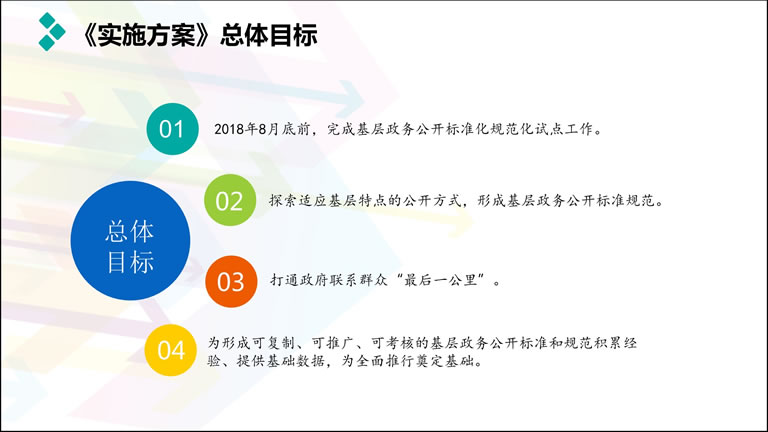 《实施方案》总体目标

总体目标

01 2018年8月底前，完成基层政务公开标准化规范化试点工作。

02 探索适应基层特点的公开方式，形成基层政务公开标准规范。

03 打通政府联系群众“最后一公里”。

04 为形成可复制、可推广、可考核的基层政务公开标准和规范积累经验、提供基础数据，为全面推行奠定基础。